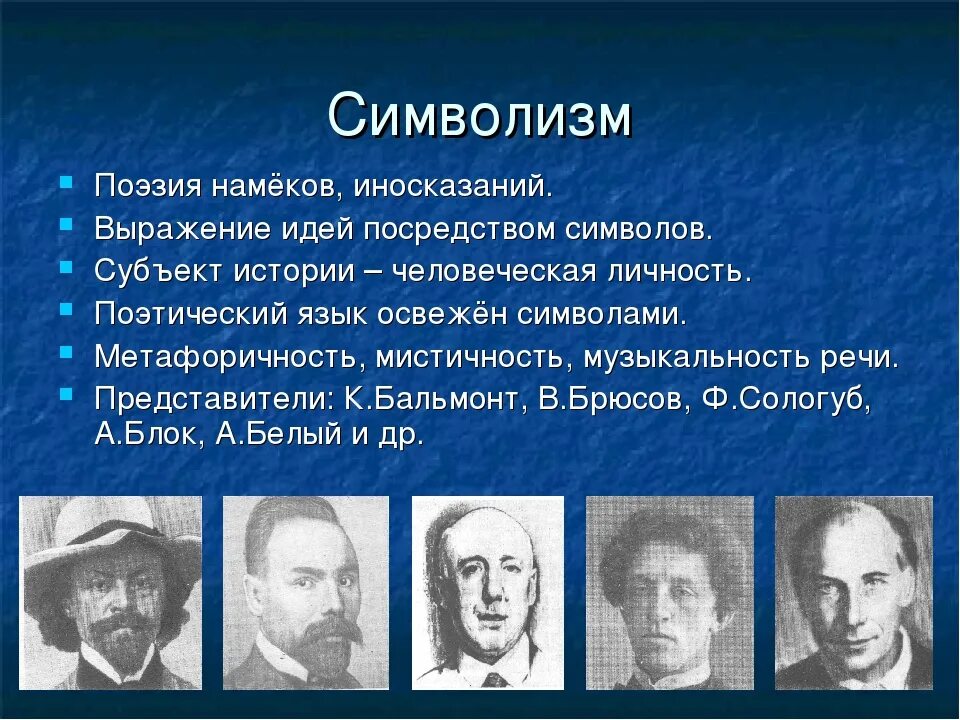 Символизм

- Поэзия намёков, иносказаний.
- Выражение идей посредством символов.
- Субъект истории – человеческая личность.
- Поэтический язык освежён символами.
- Метафоричность, мистичность, музыкальность речи.
- Представители: К.Бальмонт, В.Брюсов, Ф.Сологуб, А.Блок, А.Белый и др.